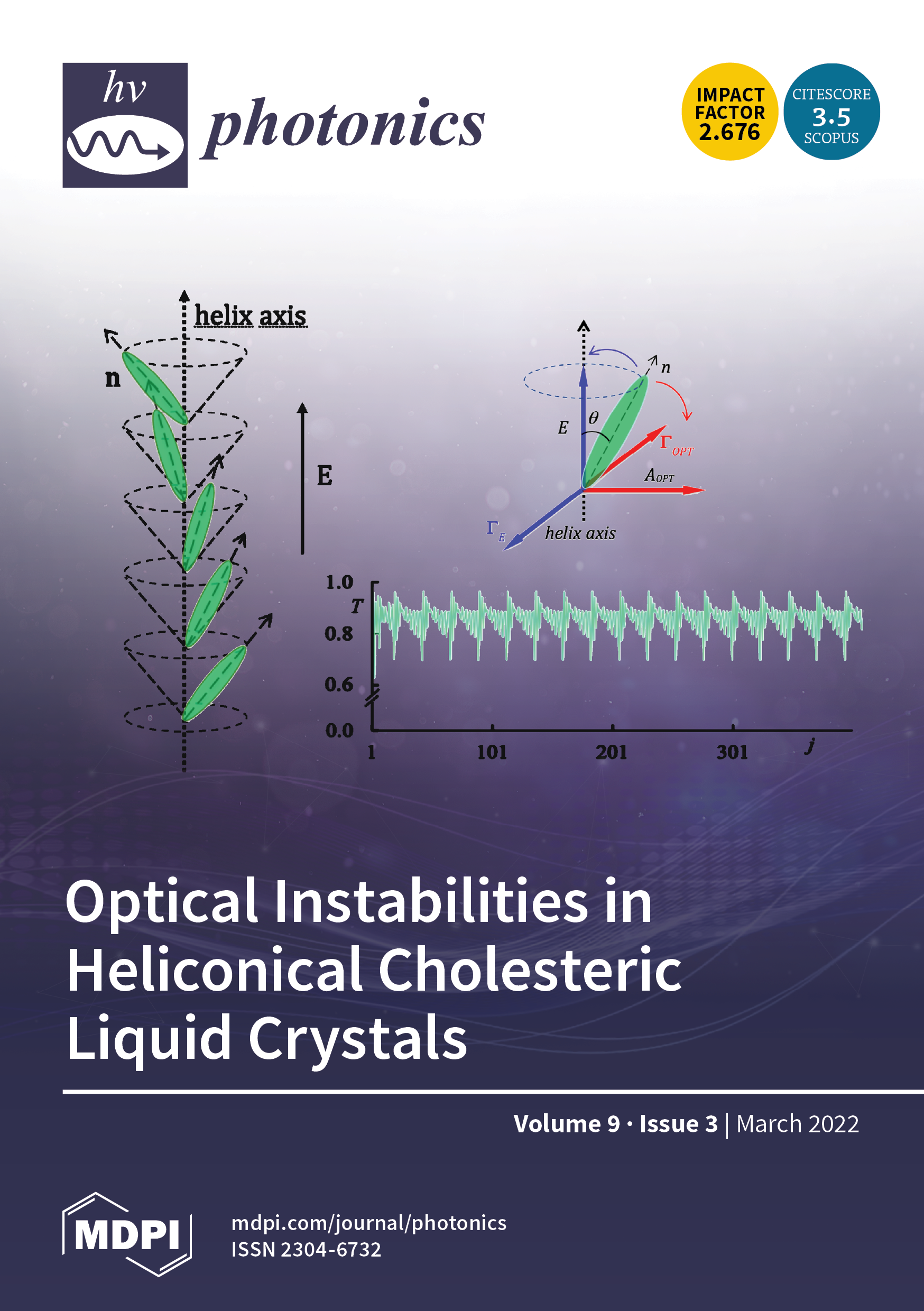 hv

photonics

IMPACT FACTOR 2.676

CITESCORE 3.5 SCOPUS

helix axis

n

E

n

E

$\theta$

$\Gamma_{OPT}$

$A_{OPT}$

$\Gamma_E$

helix axis

1.0

T

0.8

0.6

0.0

1

101

201

301

j

Optical Instabilities in Heliconical Cholesteric Liquid Crystals

Volume 9 · Issue 3 | March 2022

MDPI

mdpi.com/journal/photonics
ISSN 2304-6732